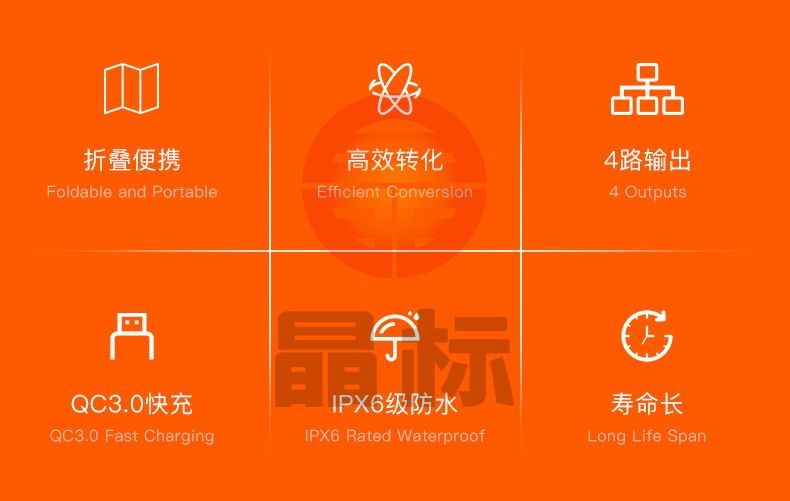 折叠便携
Foldable and Portable

高效转化
Efficient Conversion

4路输出
4 Outputs

QC3.0快充
QC3.0 Fast Charging

IPX6级防水
IPX6 Rated Waterproof

寿命长
Long Life Span

晶标